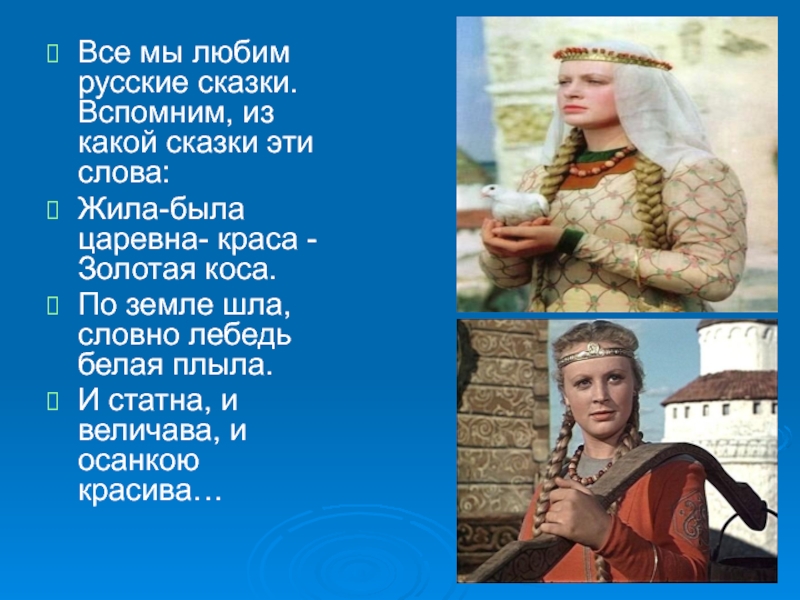 Все мы любим русские сказки. Вспомним, из какой сказки эти слова:

Жила-была царевна- краса - Золотая коса.

По земле шла, словно лебедь белая плыла.

И статна, и величава, и осанкою красива…